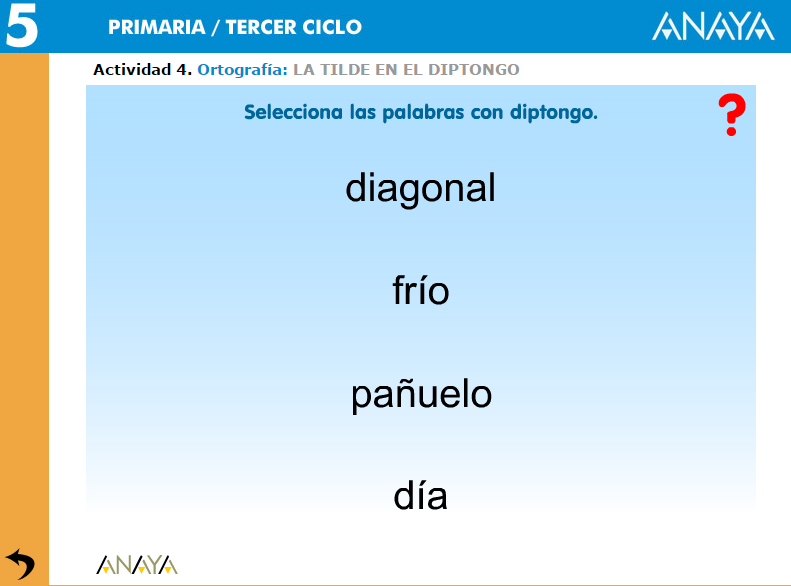 5 PRIMARIA / TERCER CICLO

ANAYA

Actividad 4. Ortografía: LA TILDE EN EL DIPTONGO

Selecciona las palabras con diptongo.

?

diagonal

frío

pañuelo

día

ANAYA